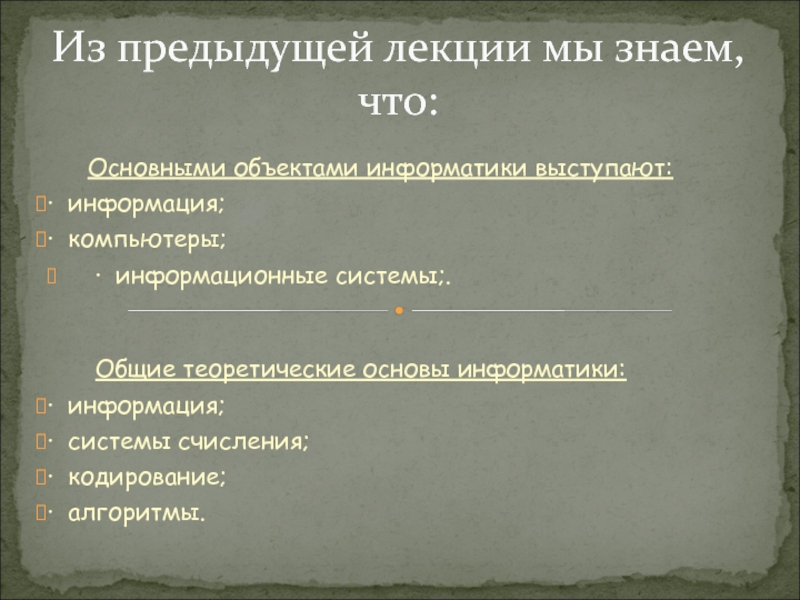 Из предыдущей лекции мы знаем, что:

Основными объектами информатики выступают:
· информация;
· компьютеры;
· информационные системы;.

Общие теоретические основы информатики:
· информация;
· системы счисления;
· кодирование;
· алгоритмы.